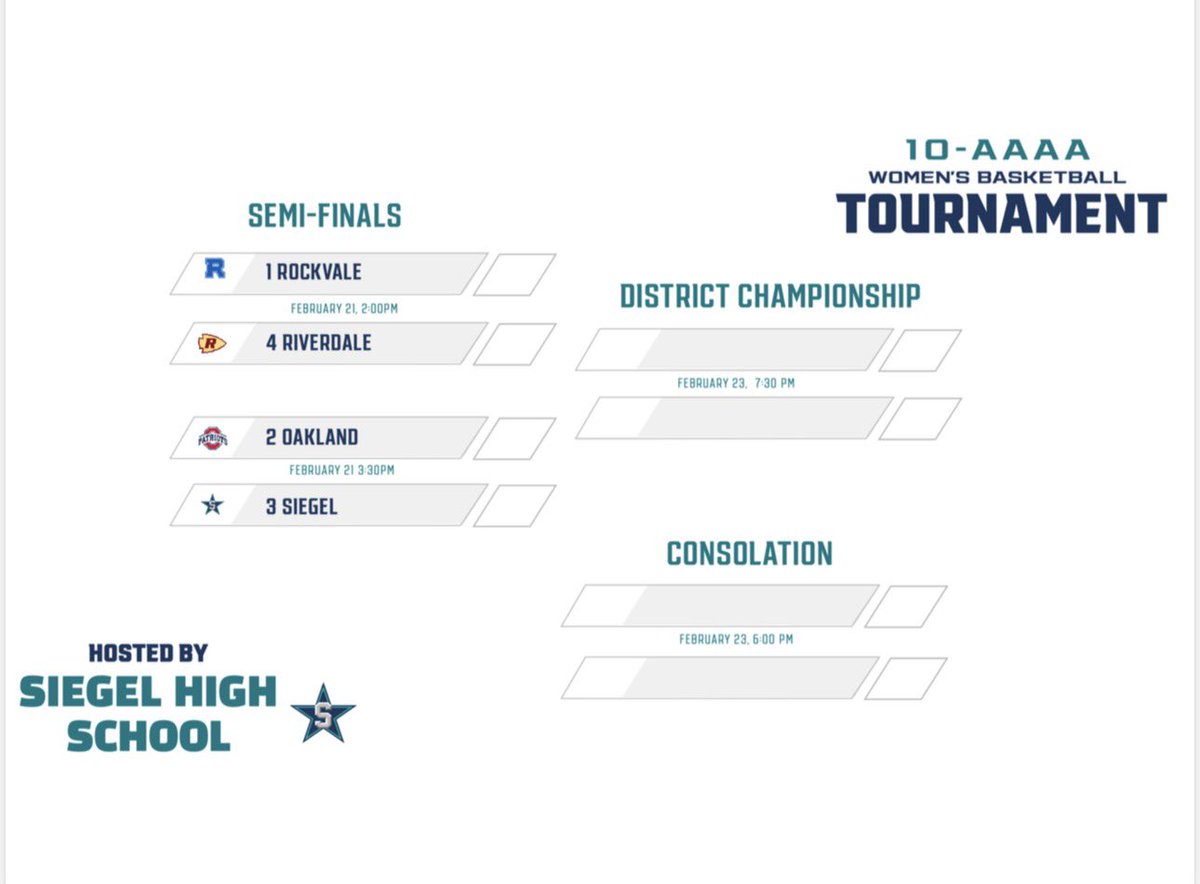 10-AAAA
WOMEN'S BASKETBALL
TOURNAMENT

SEMI-FINALS

R 1 ROCKVALE
FEBRUARY 21, 2:00PM
R 4 RIVERDALE

PATRIOTS 2 OAKLAND
FEBRUARY 21 3:30PM
S 3 SIEGEL

DISTRICT CHAMPIONSHIP

FEBRUARY 23, 7:30 PM

CONSOLATION

FEBRUARY 23, 6:00 PM

HOSTED BY
SIEGEL HIGH SCHOOL
S